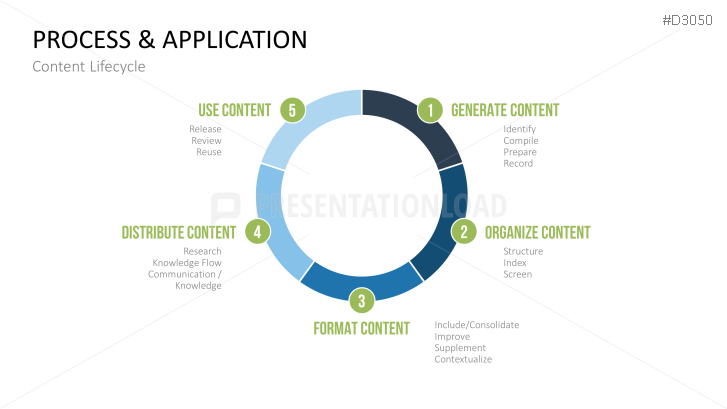 #D3050

PROCESS & APPLICATION

Content Lifecycle

1 GENERATE CONTENT
Identify
Compile
Prepare
Record

2 ORGANIZE CONTENT
Structure
Index
Screen

3 FORMAT CONTENT
Include/Consolidate
Improve
Supplement
Contextualize

4 DISTRIBUTE CONTENT
Research
Knowledge Flow
Communication /
Knowledge

5 USE CONTENT
Release
Review
Reuse

PRESENTATIONLOAD